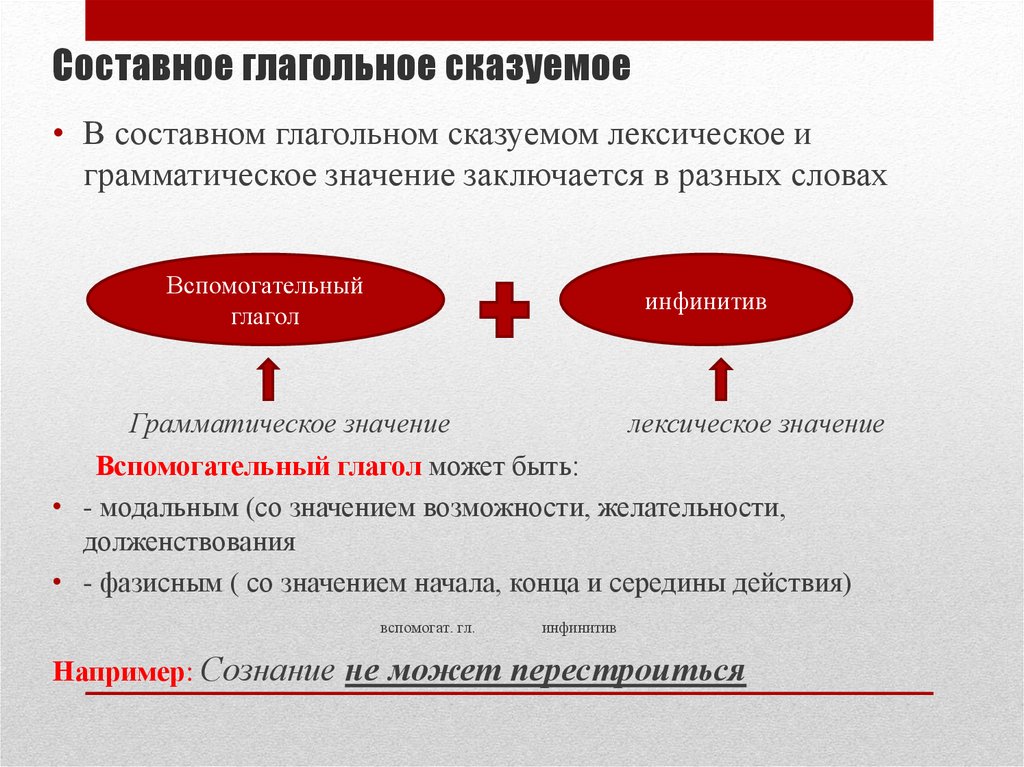 Составное глагольное сказуемое

• В составном глагольном сказуемом лексическое и грамматическое значение заключается в разных словах

Вспомогательный глагол

инфинитив

Грамматическое значение

лексическое значение

Вспомогательный глагол может быть:

• - модальным (со значением возможности, желательности, долженствования

• - фазисным ( со значением начала, конца и середины действия)

вспомогат. гл.

инфинитив

Например: Сознание не может перестроиться